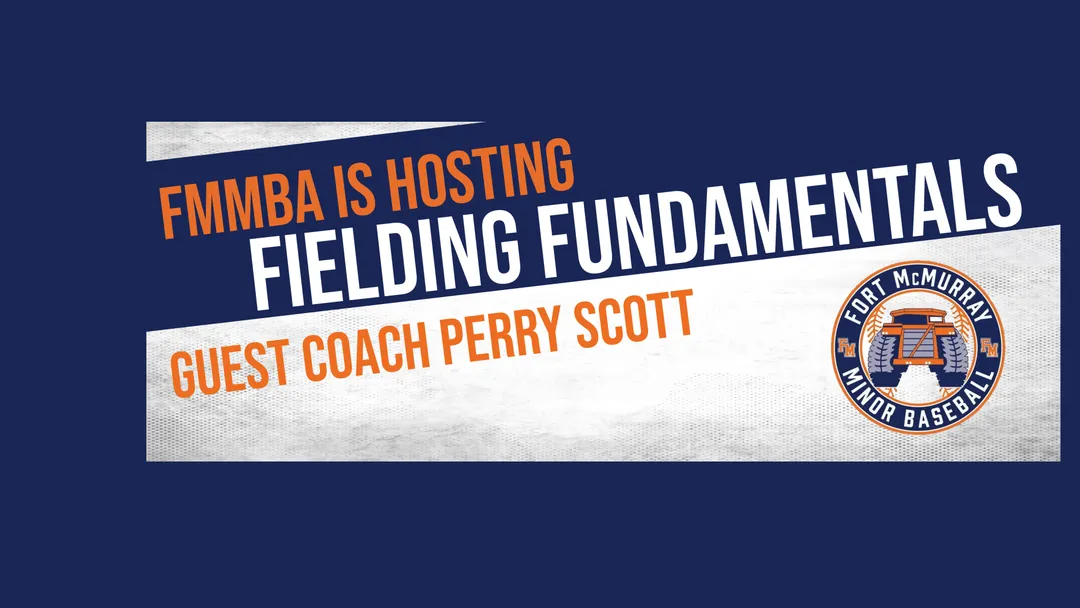 FMMBA IS HOSTING
FIELDING FUNDAMENTALS
GUEST COACH PERRY SCOTT

FORT McMURRAY
FM FM
MINOR BASEBALL